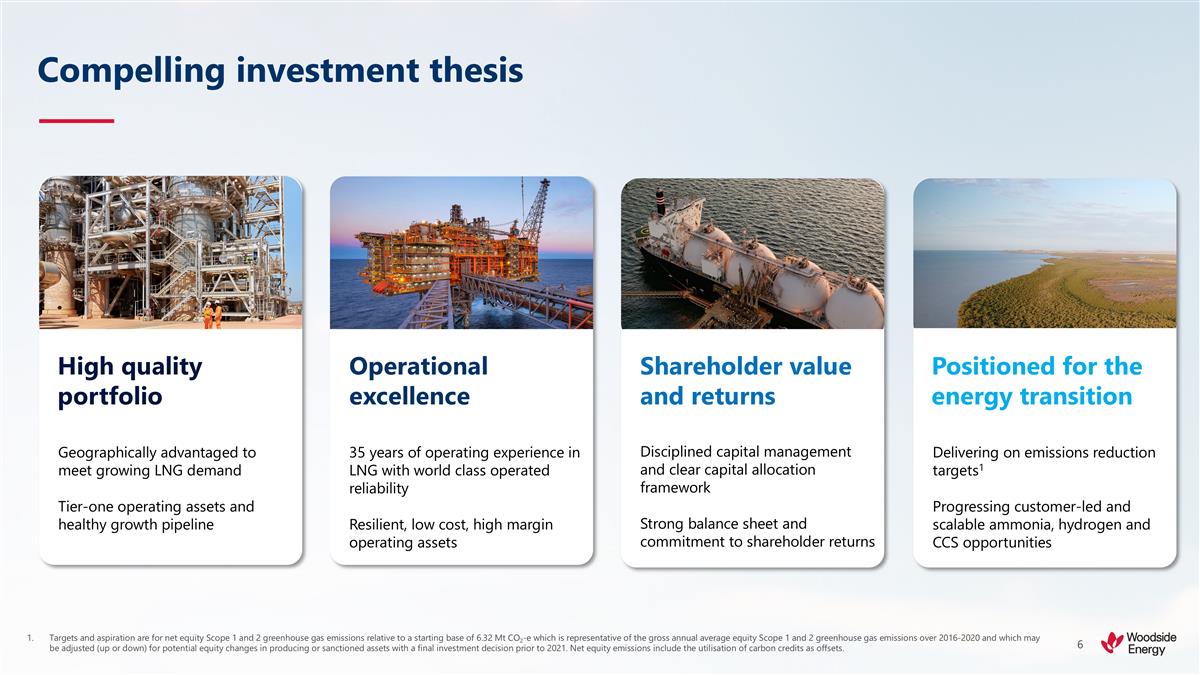 Compelling investment thesis

High quality portfolio

Geographically advantaged to meet growing LNG demand

Tier-one operating assets and healthy growth pipeline

Operational excellence

35 years of operating experience in LNG with world class operated reliability

Resilient, low cost, high margin operating assets

Shareholder value and returns

Disciplined capital management and clear capital allocation framework

Strong balance sheet and commitment to shareholder returns

Positioned for the energy transition

Delivering on emissions reduction targets$^1$

Progressing customer-led and scalable ammonia, hydrogen and CCS opportunities

1. Targets and aspiration are for net equity Scope 1 and 2 greenhouse gas emissions relative to a starting base of 6.32 Mt $CO_2$-e which is representative of the gross annual average equity Scope 1 and 2 greenhouse gas emissions over 2016-2020 and which may be adjusted (up or down) for potential equity changes in producing or sanctioned assets with a final investment decision prior to 2021. Net equity emissions include the utilisation of carbon credits as offsets.

6

Woodside Energy